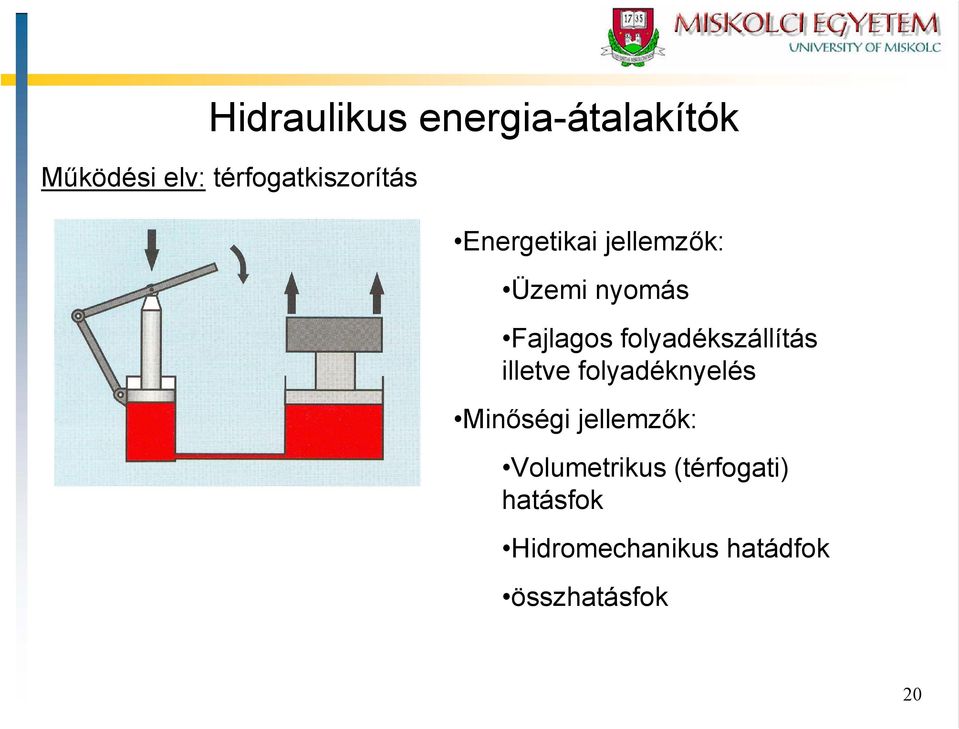 1735

MISKOLCI EGYETEM
UNIVERSITY OF MISKOLC

Hidraulikus energia-átalakítók

Működési elv: térfogatkiszorítás

•Energetikai jellemzők:

•Üzemi nyomás

•Fajlagos folyadékszállítás illetve folyadéknyelés

•Minőségi jellemzők:

•Volumetrikus (térfogati) hatásfok

•Hidromechanikus hatádfok

•összhatásfok

20